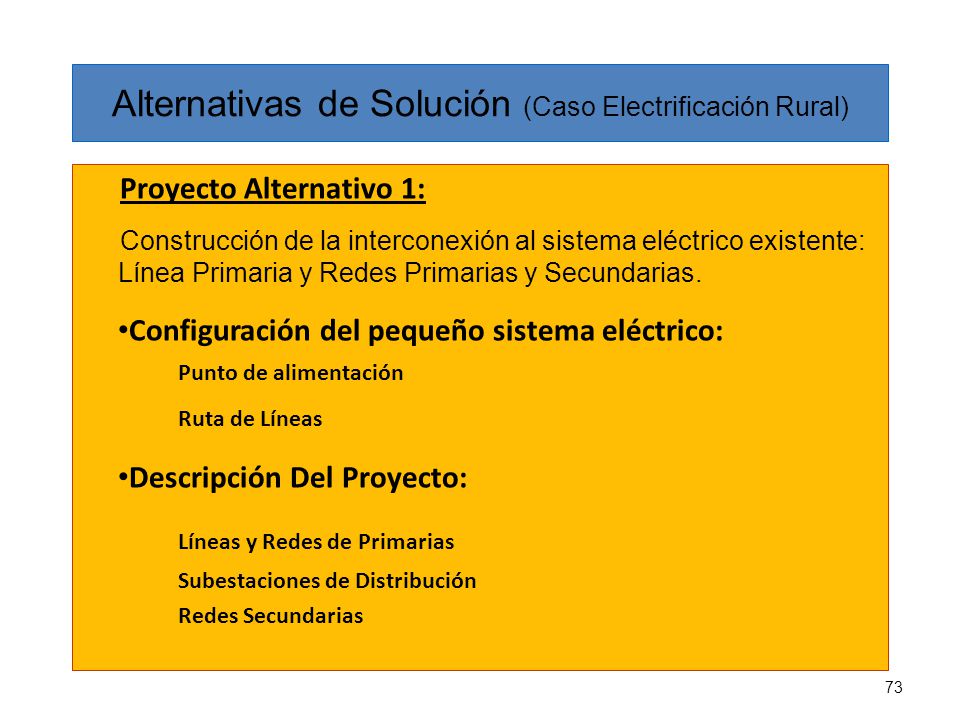 Alternativas de Solución (Caso Electrificación Rural)

Proyecto Alternativo 1:

Construcción de la interconexión al sistema eléctrico existente: Línea Primaria y Redes Primarias y Secundarias.

•Configuración del pequeño sistema eléctrico:

Punto de alimentación

Ruta de Líneas

•Descripción Del Proyecto:

Líneas y Redes de Primarias

Subestaciones de Distribución

Redes Secundarias

73